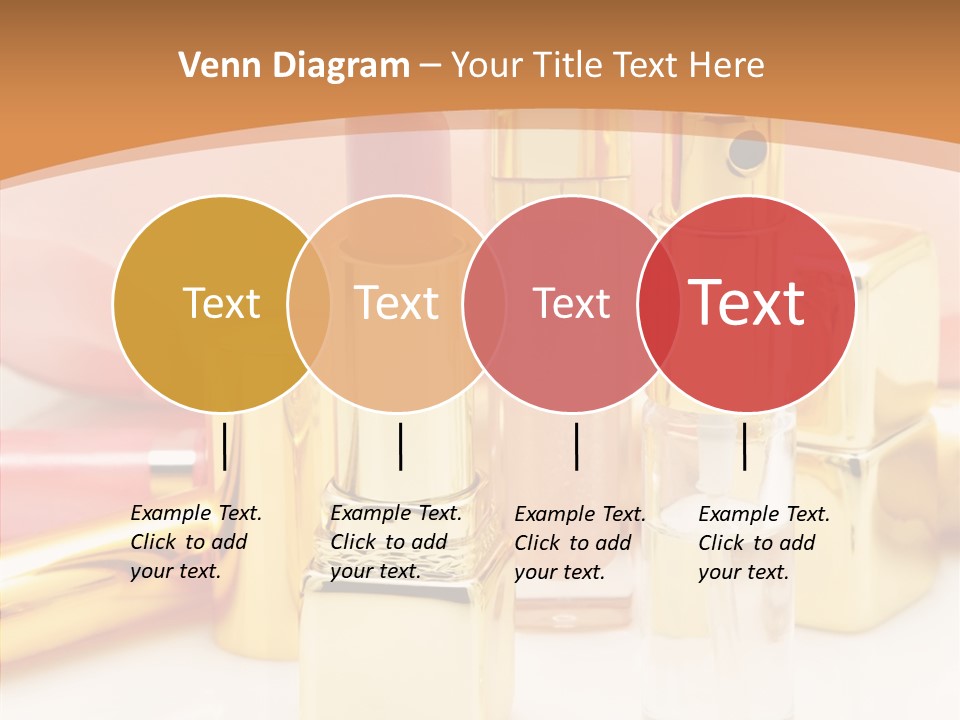 Venn Diagram – Your Title Text Here

Text

Text

Text

Text

Example Text. Click to add your text.

Example Text. Click to add your text.

Example Text. Click to add your text.

Example Text. Click to add your text.